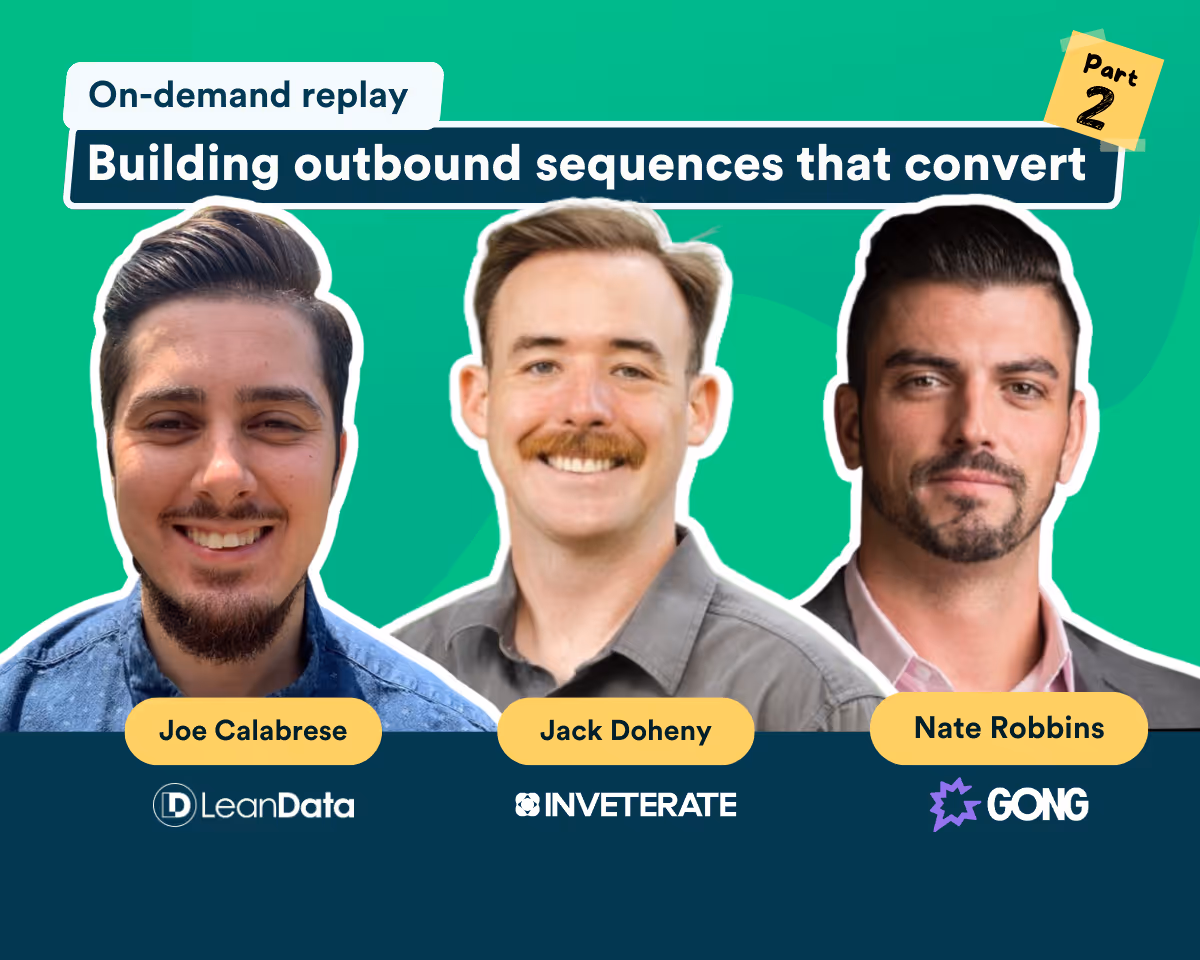 On-demand replay

Part 2

Building outbound sequences that convert

Joe Calabrese

LeanData

Jack Doheny

INVETERATE

Nate Robbins

GONG